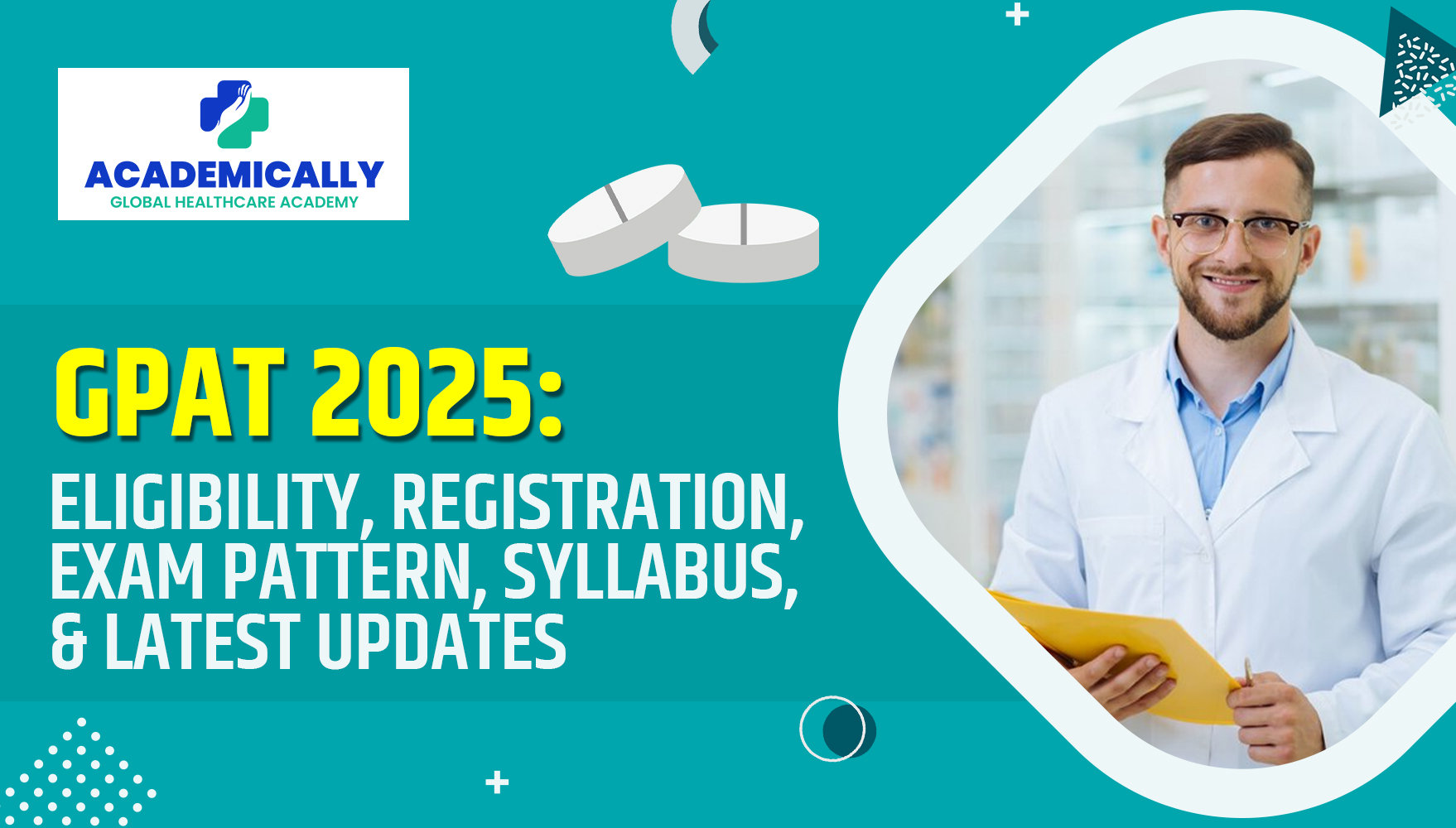 ACADEMICALLY
GLOBAL HEALTHCARE ACADEMY

GPAT 2025:
ELIGIBILITY, REGISTRATION, EXAM PATTERN, SYLLABUS, & LATEST UPDATES